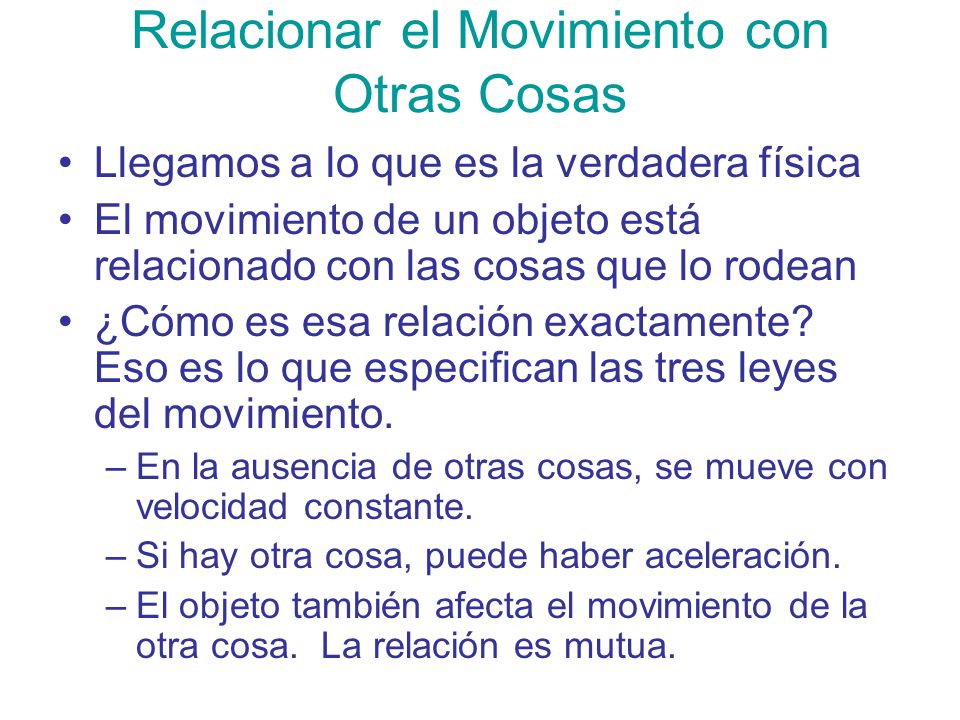 Relacionar el Movimiento con Otras Cosas

• Llegamos a lo que es la verdadera física
• El movimiento de un objeto está relacionado con las cosas que lo rodean
• ¿Cómo es esa relación exactamente? Eso es lo que especifican las tres leyes del movimiento.
– En la ausencia de otras cosas, se mueve con velocidad constante.
– Si hay otra cosa, puede haber aceleración.
– El objeto también afecta el movimiento de la otra cosa. La relación es mutua.